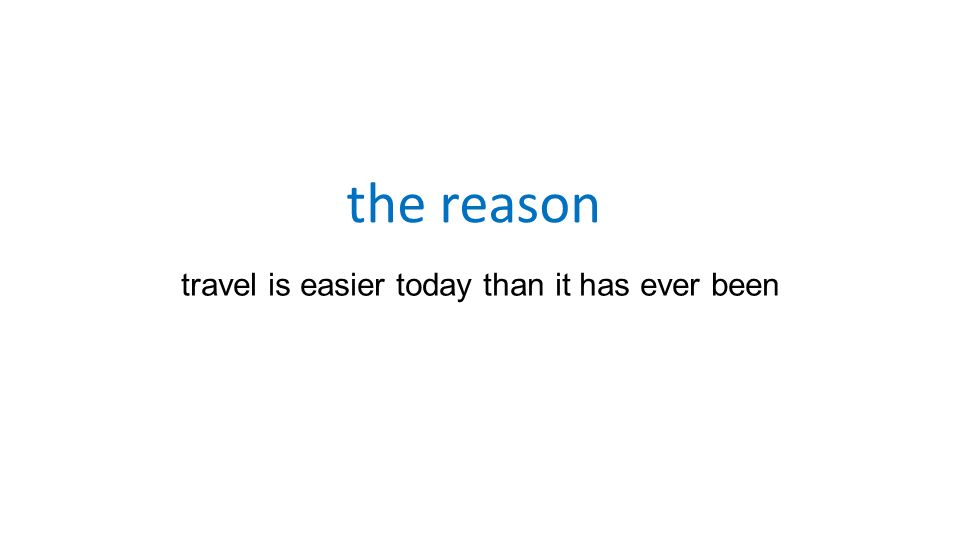 the reason

travel is easier today than it has ever been